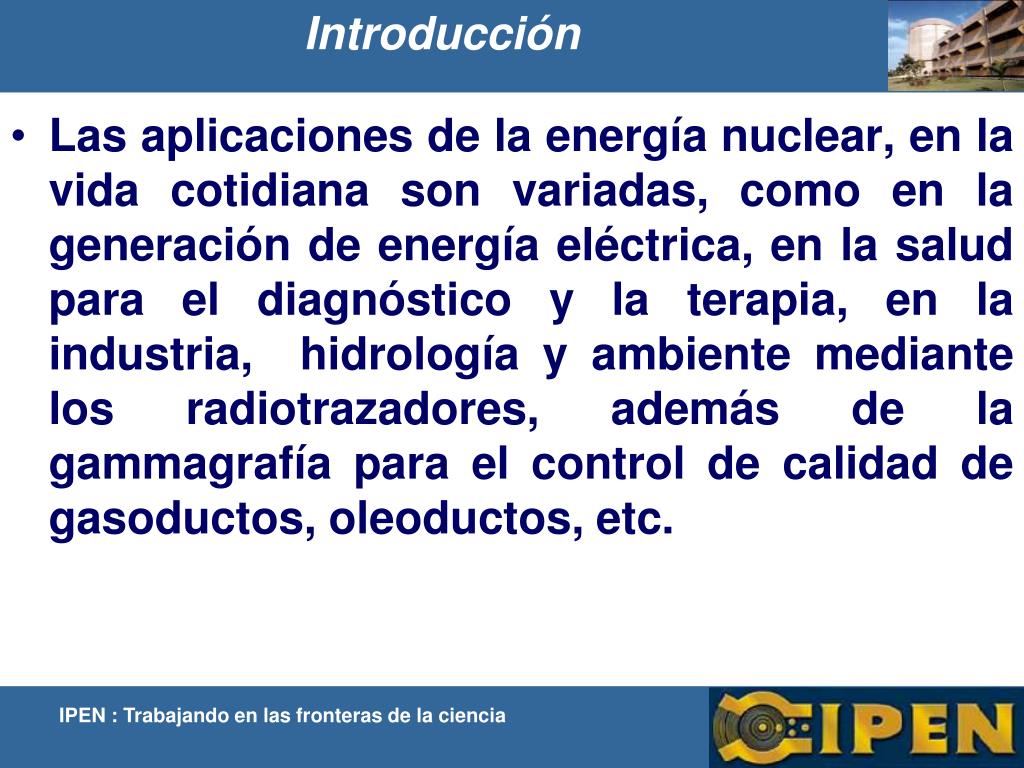 Introducción

• Las aplicaciones de la energía nuclear, en la vida cotidiana son variadas, como en la generación de energía eléctrica, en la salud para el diagnóstico y la terapia, en la industria, hidrología y ambiente mediante los radiotrazadores, además de la gammagrafía para el control de calidad de gasoductos, oleoductos, etc.

IPEN : Trabajando en las fronteras de la ciencia

IPEN